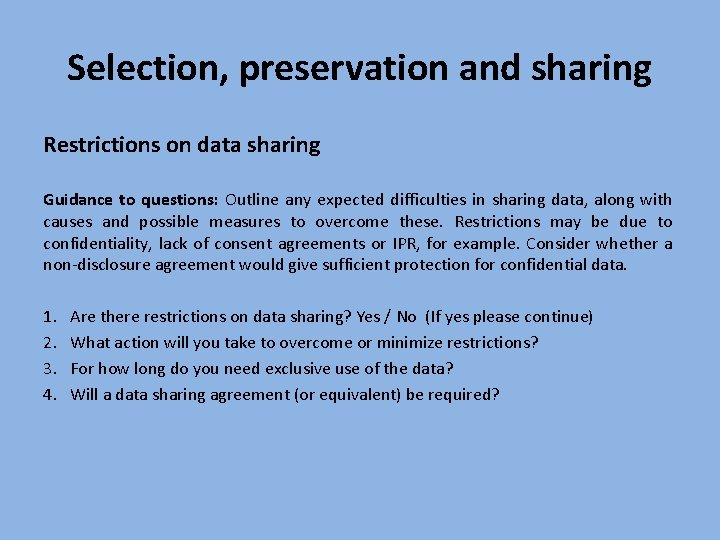 Selection, preservation and sharing

Restrictions on data sharing

Guidance to questions: Outline any expected difficulties in sharing data, along with causes and possible measures to overcome these. Restrictions may be due to confidentiality, lack of consent agreements or IPR, for example. Consider whether a non-disclosure agreement would give sufficient protection for confidential data.

1. Are there restrictions on data sharing? Yes / No (If yes please continue)
2. What action will you take to overcome or minimize restrictions?
3. For how long do you need exclusive use of the data?
4. Will a data sharing agreement (or equivalent) be required?